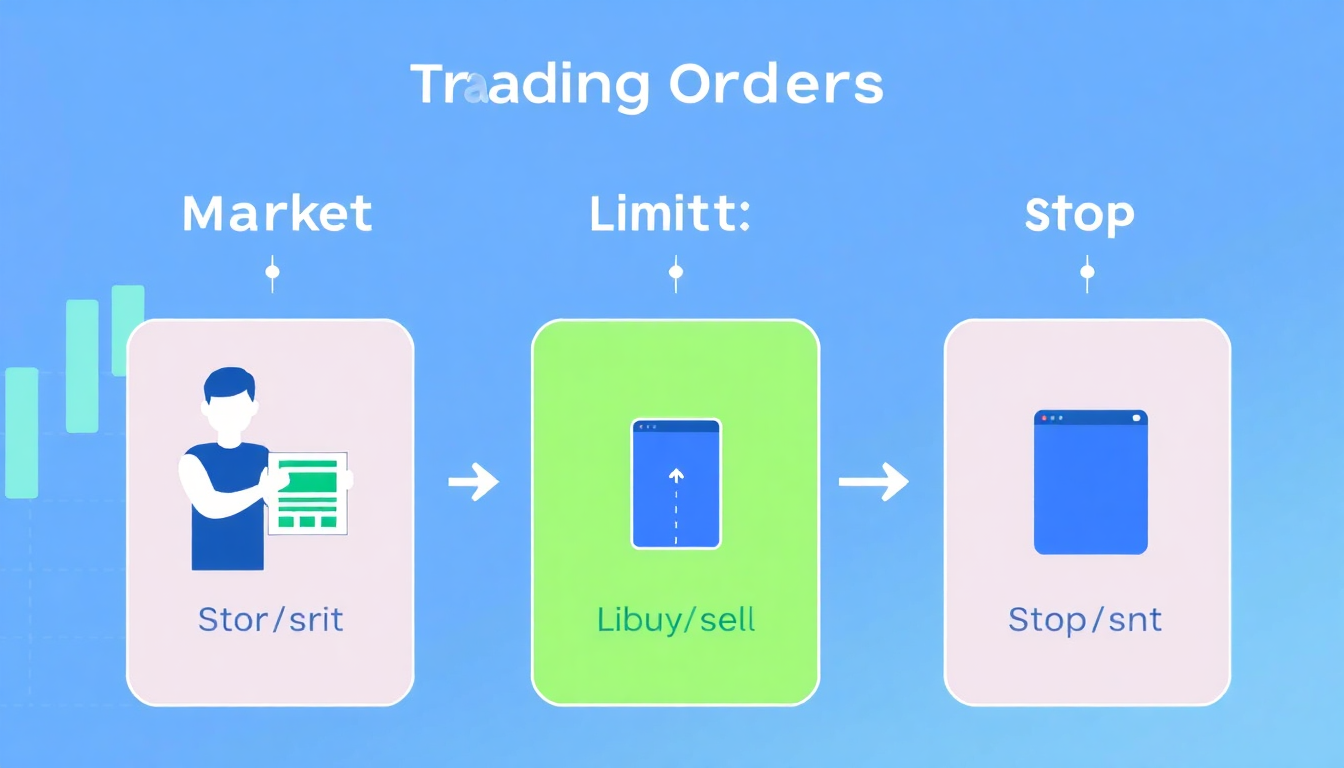 Traading Orders

Market

Limitt:

Stop

Stor/srit

Libuy/sell

Stop/snt